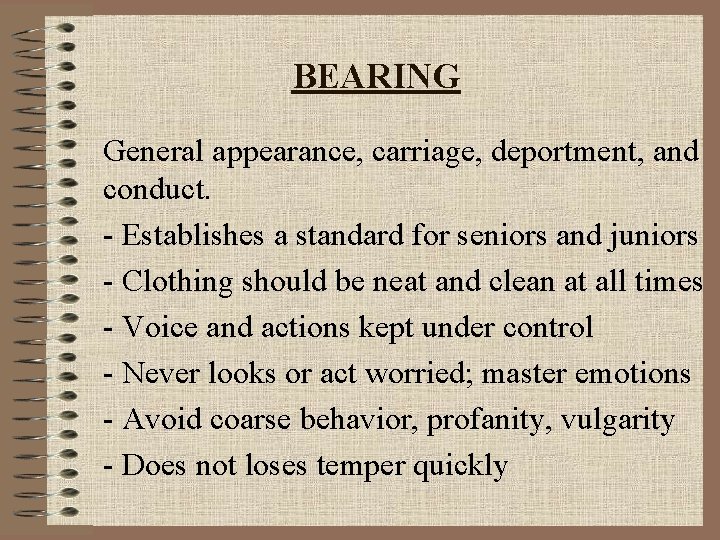 BEARING

General appearance, carriage, deportment, and conduct.

- Establishes a standard for seniors and juniors
- Clothing should be neat and clean at all times
- Voice and actions kept under control
- Never looks or act worried; master emotions
- Avoid coarse behavior, profanity, vulgarity
- Does not loses temper quickly